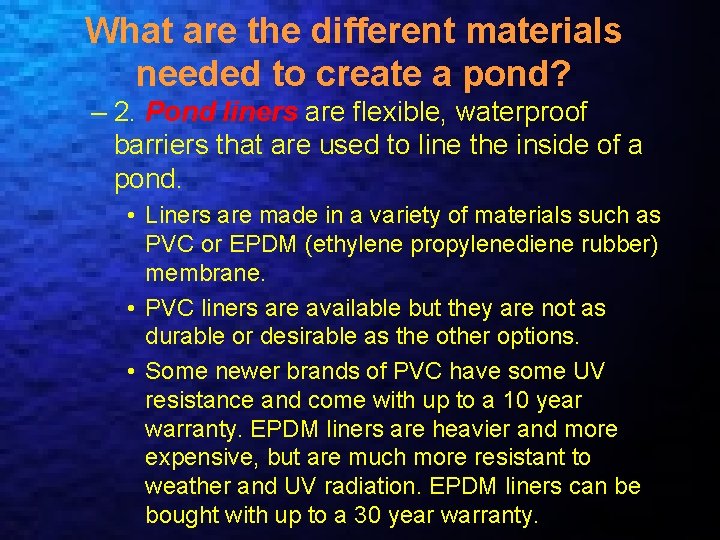 What are the different materials needed to create a pond?

– 2. Pond liners are flexible, waterproof barriers that are used to line the inside of a pond.

• Liners are made in a variety of materials such as PVC or EPDM (ethylene propylenediene rubber) membrane.

• PVC liners are available but they are not as durable or desirable as the other options.

• Some newer brands of PVC have some UV resistance and come with up to a 10 year warranty. EPDM liners are heavier and more expensive, but are much more resistant to weather and UV radiation. EPDM liners can be bought with up to a 30 year warranty.